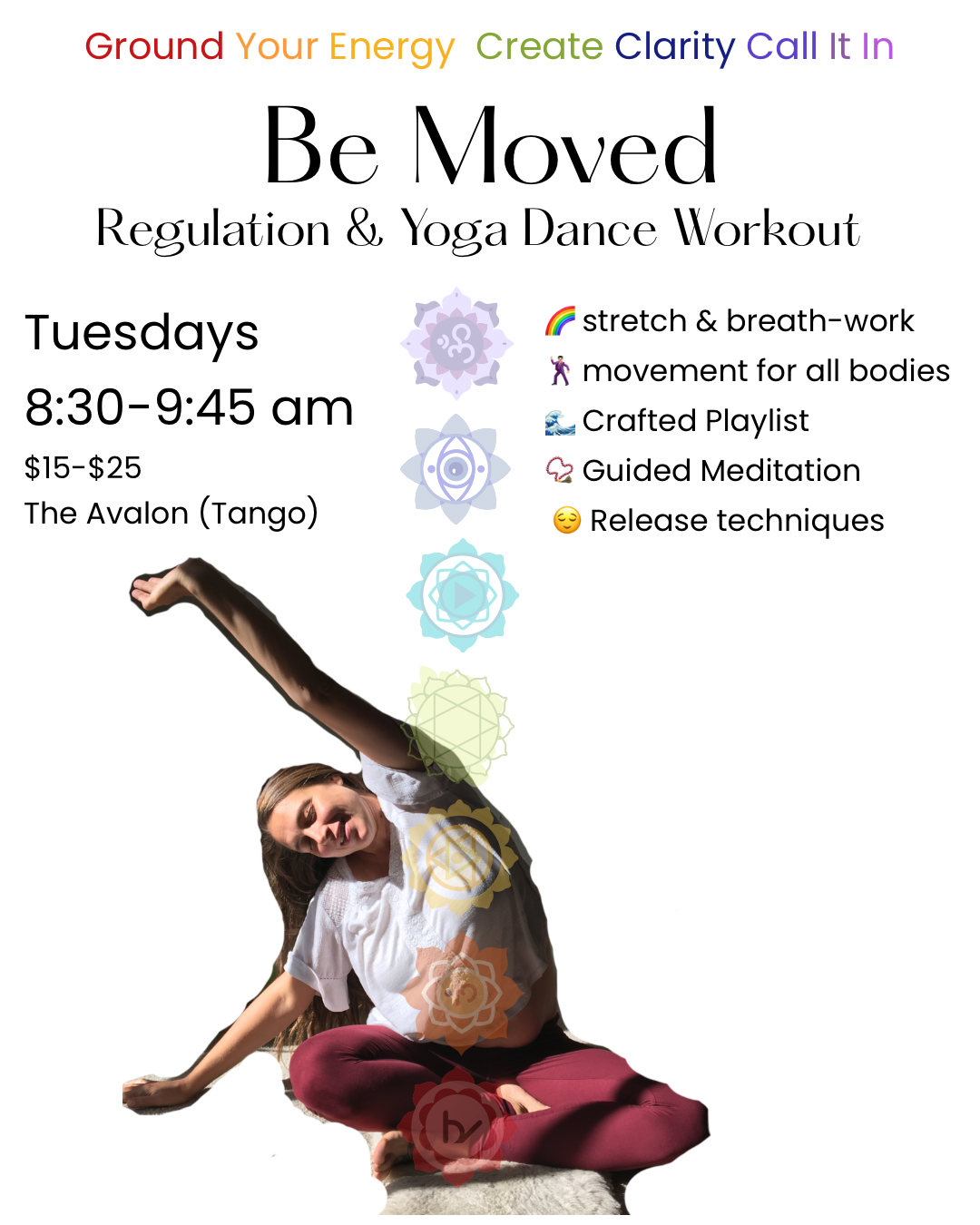 Ground Your Energy Create Clarity Call It In

Be Moved

Regulation & Yoga Dance Workout

Tuesdays

8:30-9:45 am

$15-$25

The Avalon (Tango)

🌈 stretch & breath-work

🕺 movement for all bodies

🌊 Crafted Playlist

💭 Guided Meditation

😌 Release techniques